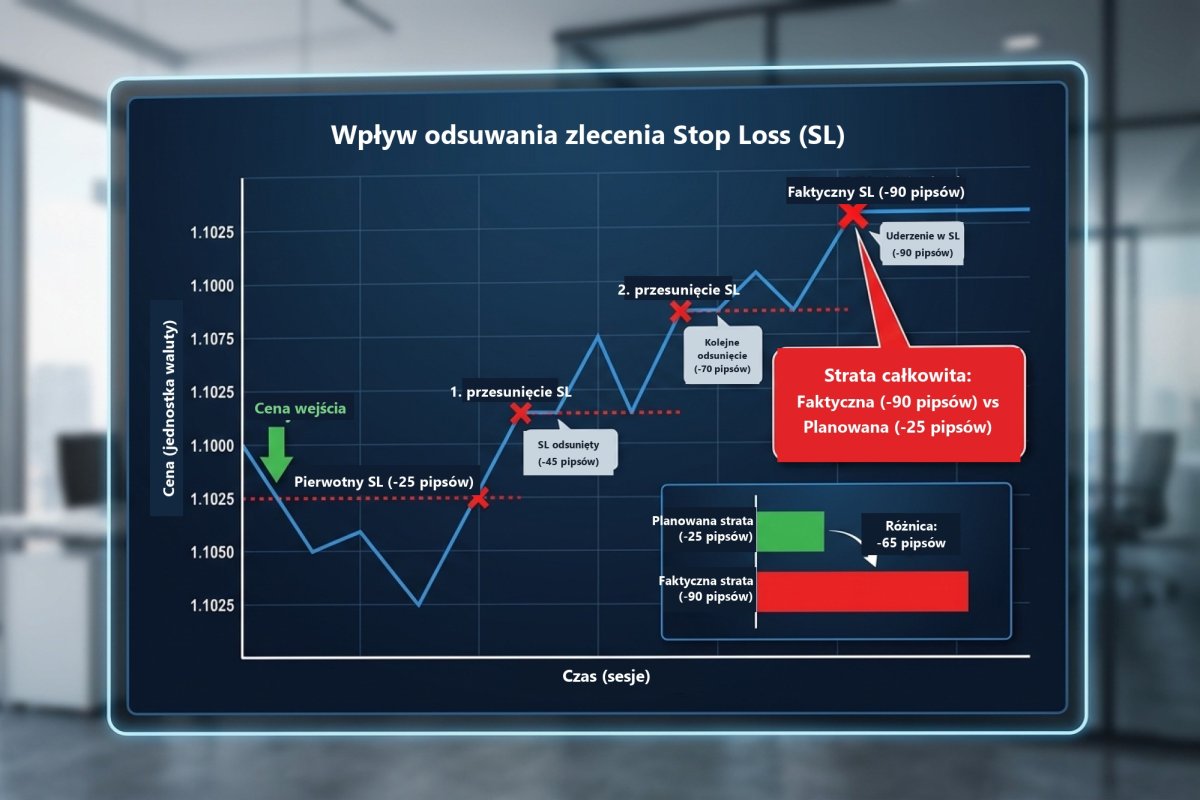 Wpływ odsuwania zlecenia Stop Loss (SL)

Cena (jednostka waluty)

1.1025
1.1000
1.1075
1.1025
1.1000
1.1025
1.1050
1.1025

Faktyczny SL (-90 pipsów)

Uderzenie w SL
(-90 pipsów)

2. przesunięcie SL

Kolejne odsunięcie
(-70 pipsów)

1. przesunięcie SL

SL odsunięty
(-45 pipsów)

Cena wejścia

Pierwotny SL (-25 pipsów)

Strata całkowita:
Faktyczna (-90 pipsów) vs
Planowana (-25 pipsów)

Planowana strata
(-25 pipsów)

Różnica:
-65 pipsów

Faktyczna strata
(-90 pipsów)

Czas (sesje)